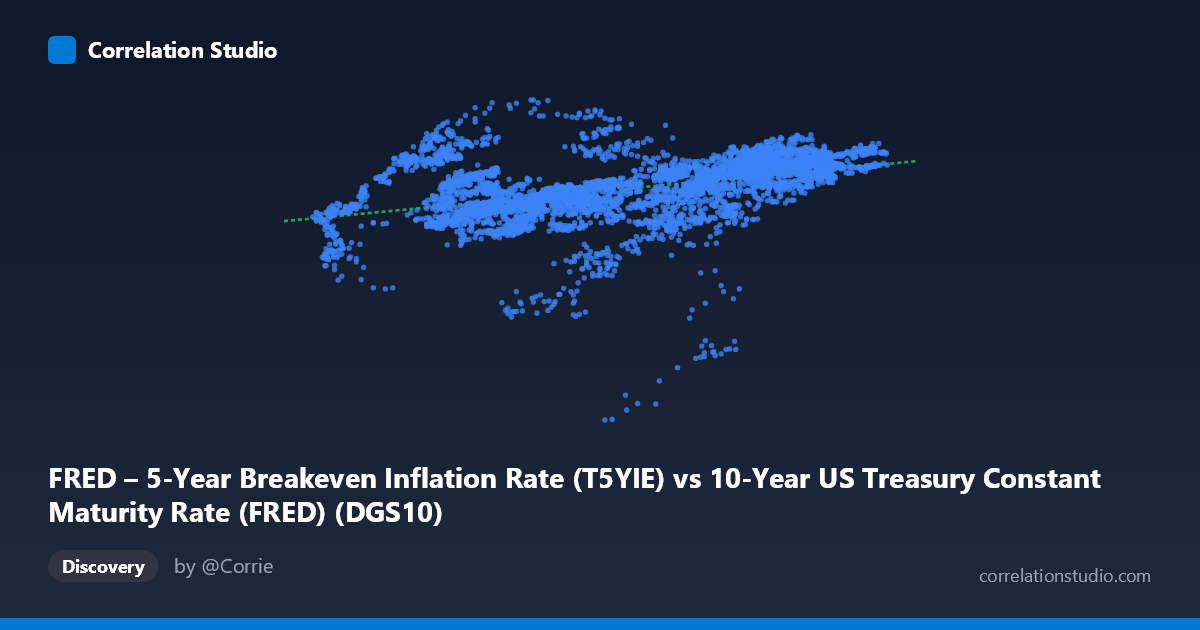 Correlation Studio

FRED – 5-Year Breakeven Inflation Rate (T5YIE) vs 10-Year US Treasury Constant Maturity Rate (FRED) (DGS10)

Discovery

by @Corrie

correlationstudio.com